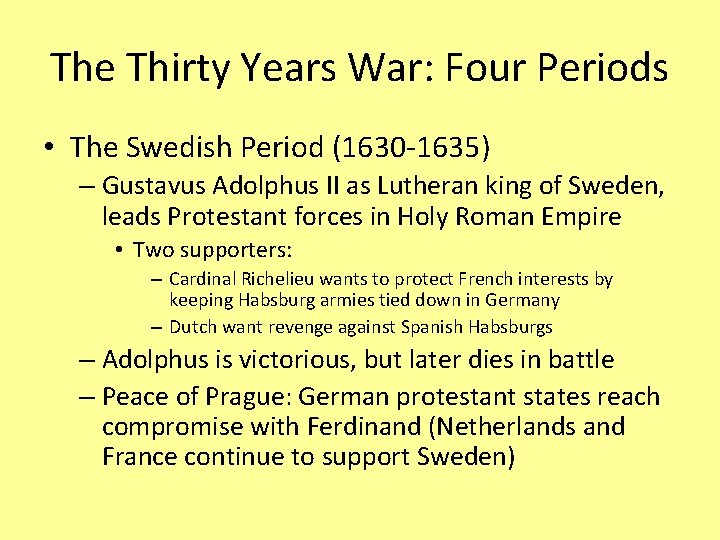 The Thirty Years War: Four Periods

• The Swedish Period (1630-1635)
– Gustavus Adolphus II as Lutheran king of Sweden, leads Protestant forces in Holy Roman Empire
• Two supporters:
– Cardinal Richelieu wants to protect French interests by keeping Habsburg armies tied down in Germany
– Dutch want revenge against Spanish Habsburgs
– Adolphus is victorious, but later dies in battle
– Peace of Prague: German protestant states reach compromise with Ferdinand (Netherlands and France continue to support Sweden)